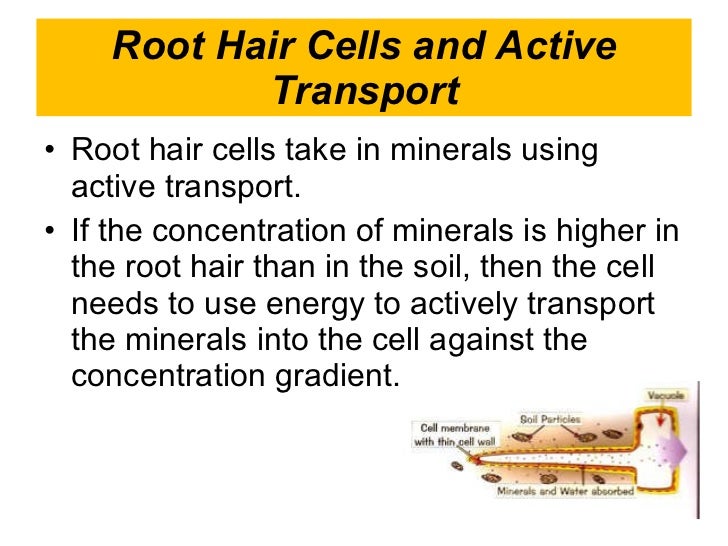 Root Hair Cells and Active Transport

• Root hair cells take in minerals using active transport.

• If the concentration of minerals is higher in the root hair than in the soil, then the cell needs to use energy to actively transport the minerals into the cell against the concentration gradient.

Vacuole
Soil Particles
Cell membrane with thin cell wall
Minerals and Water absorbed